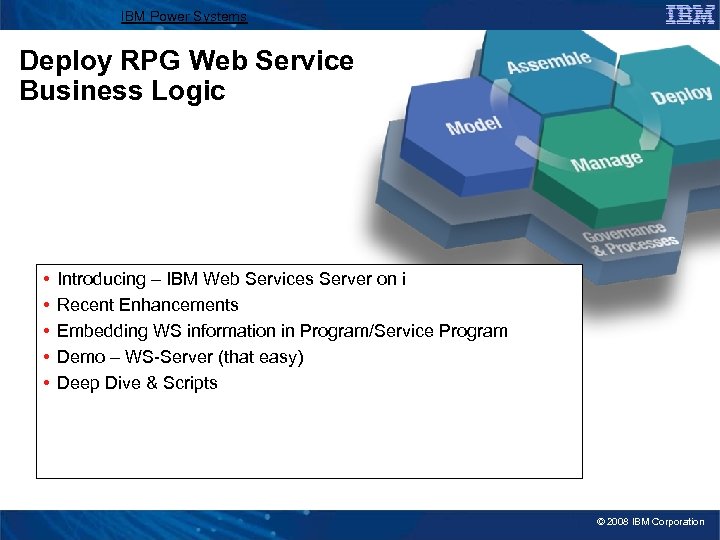 IBM Power Systems

IBM

Deploy RPG Web Service Business Logic

Assemble

Deploy

Model

Manage

Governance & Processes

• Introducing – IBM Web Services Server on i
• Recent Enhancements
• Embedding WS information in Program/Service Program
• Demo – WS-Server (that easy)
• Deep Dive & Scripts

© 2008 IBM Corporation